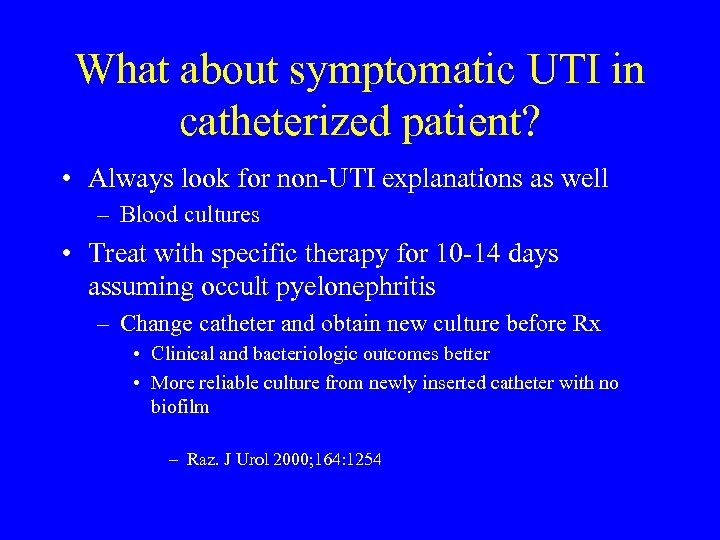 What about symptomatic UTI in catheterized patient?

• Always look for non-UTI explanations as well
 – Blood cultures
• Treat with specific therapy for 10-14 days assuming occult pyelonephritis
 – Change catheter and obtain new culture before Rx
  • Clinical and bacteriologic outcomes better
  • More reliable culture from newly inserted catheter with no biofilm

   – Raz. J Urol 2000;164:1254